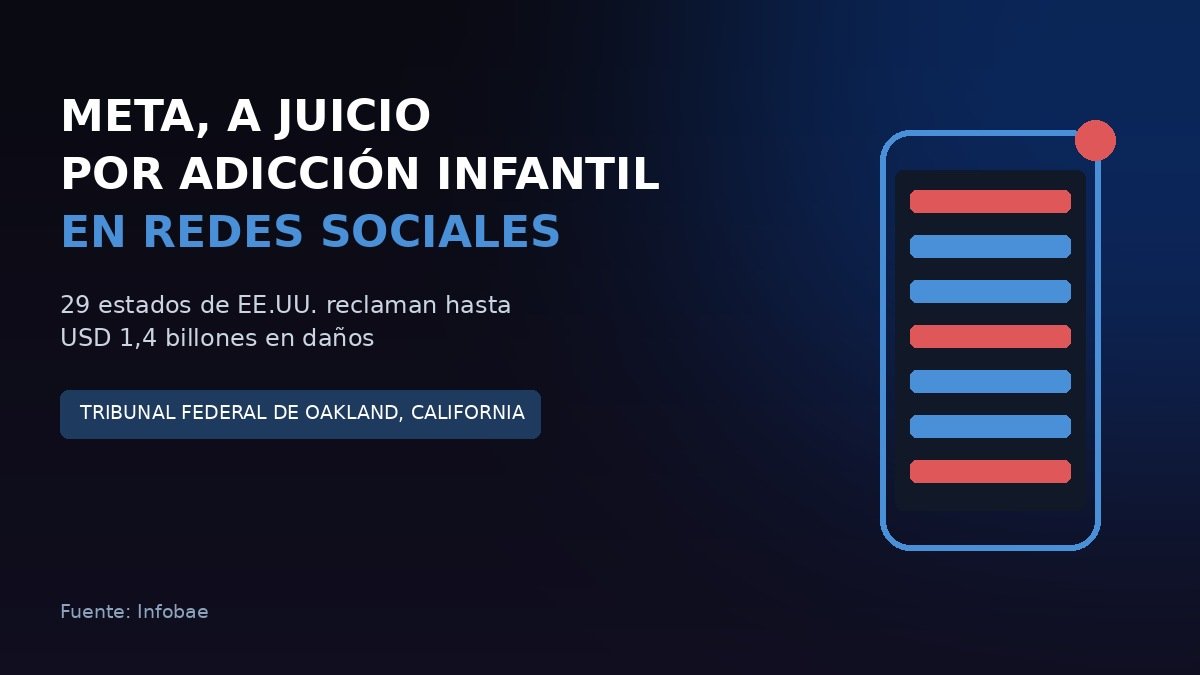 META, A JUICIO
POR ADICCIÓN INFANTIL
EN REDES SOCIALES

29 estados de EE.UU. reclaman hasta USD 1,4 billones en daños

TRIBUNAL FEDERAL DE OAKLAND, CALIFORNIA

Fuente: Infobae